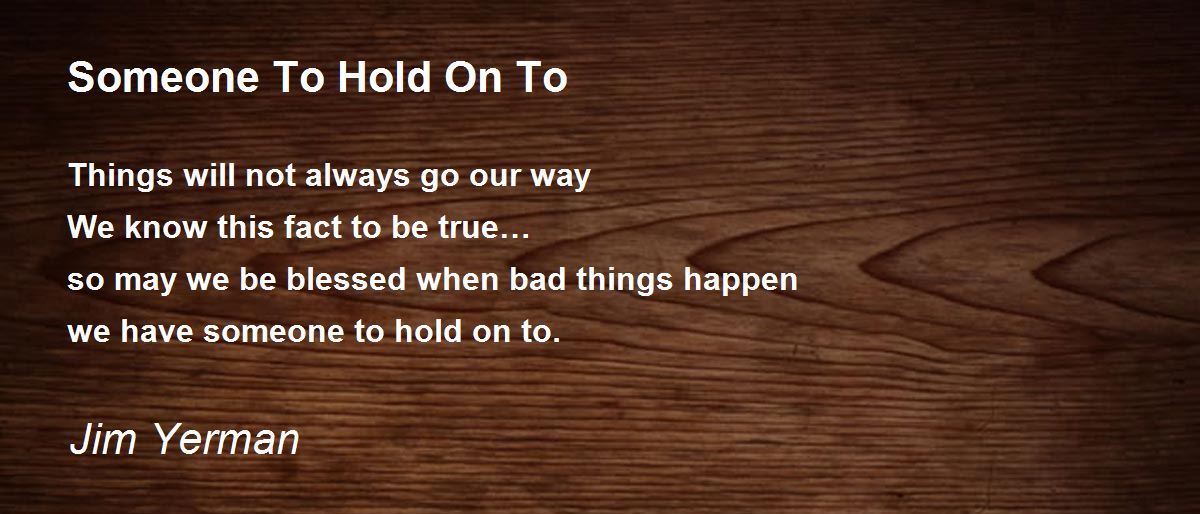 Someone To Hold On To

Things will not always go our way
We know this fact to be true…
so may we be blessed when bad things happen
we have someone to hold on to.

Jim Yerman